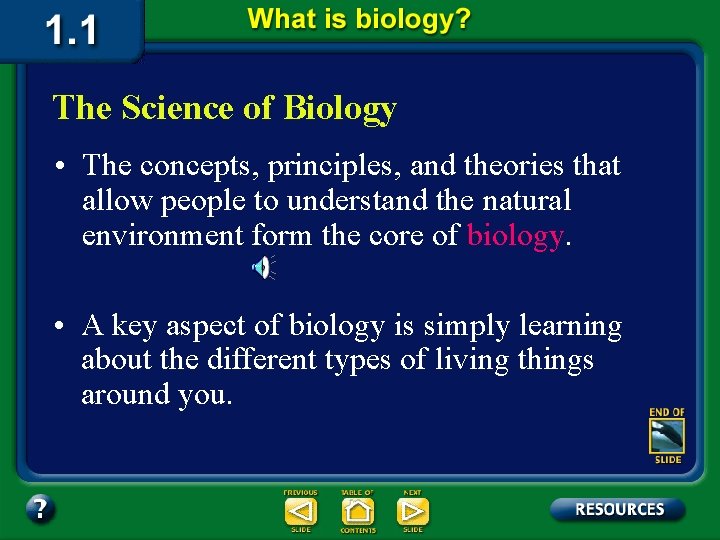 1.1

What is biology?

The Science of Biology

• The concepts, principles, and theories that allow people to understand the natural environment form the core of biology.

• A key aspect of biology is simply learning about the different types of living things around you.

END OF SLIDE

?

PREVIOUS SLIDE

TABLE OF CONTENTS

NEXT SLIDE

RESOURCES